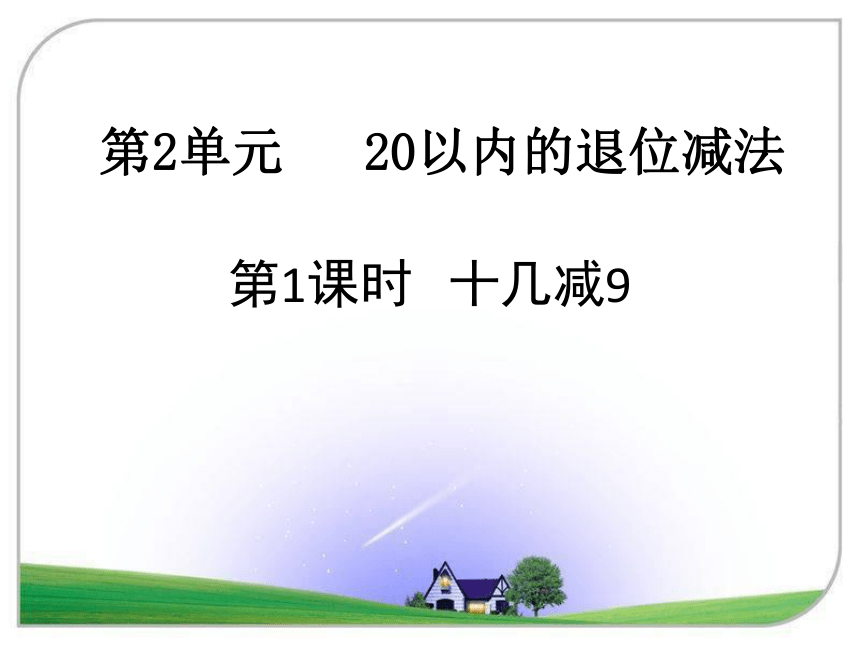 第2单元　20以内的退位减法

第1课时　十几减9